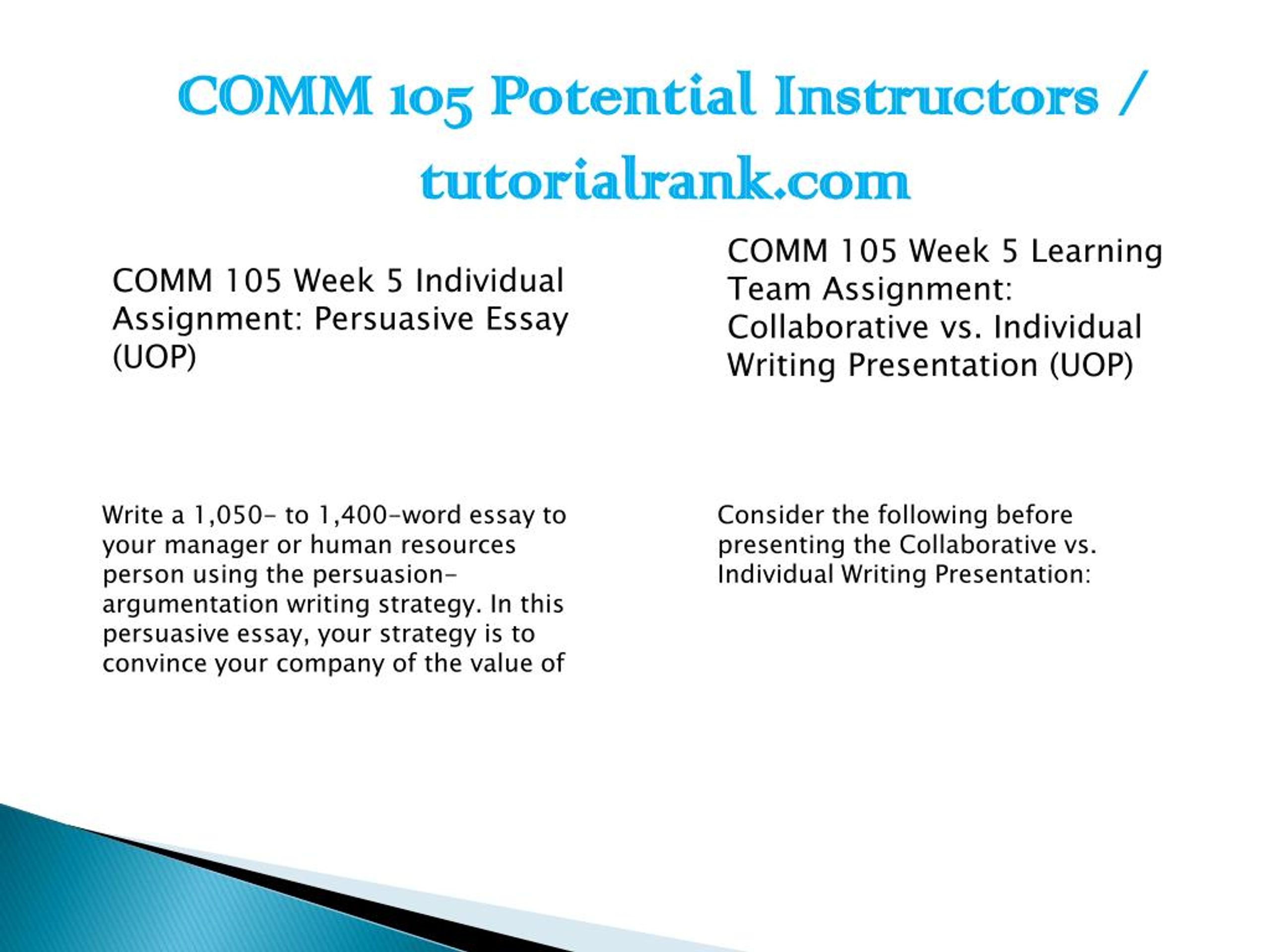 COMM 105 Potential Instructors / tutorialrank.com

COMM 105 Week 5 Individual Assignment: Persuasive Essay (UOP)

Write a 1,050- to 1,400-word essay to your manager or human resources person using the persuasion-argumentation writing strategy. In this persuasive essay, your strategy is to convince your company of the value of

COMM 105 Week 5 Learning Team Assignment: Collaborative vs. Individual Writing Presentation (UOP)

Consider the following before presenting the Collaborative vs. Individual Writing Presentation: